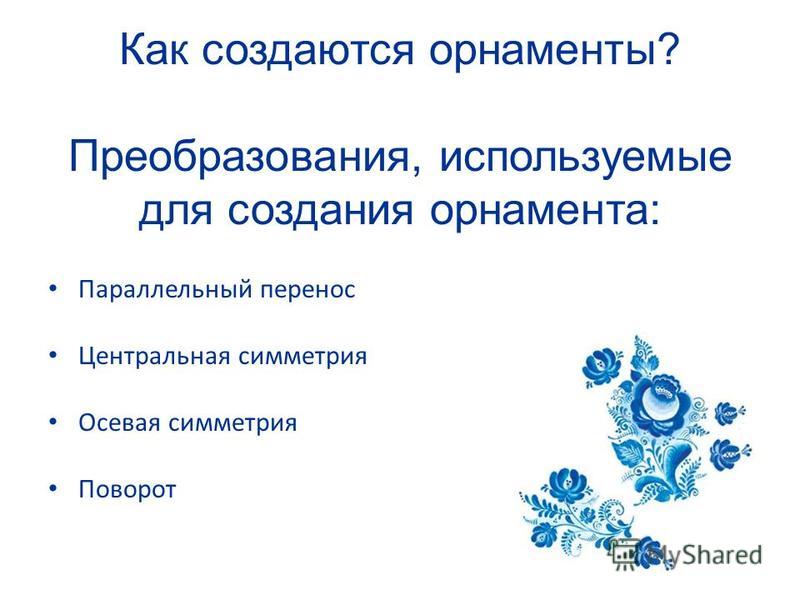 Как создаются орнаменты?

Преобразования, используемые для создания орнамента:

• Параллельный перенос

• Центральная симметрия

• Осевая симметрия

• Поворот

MyShared